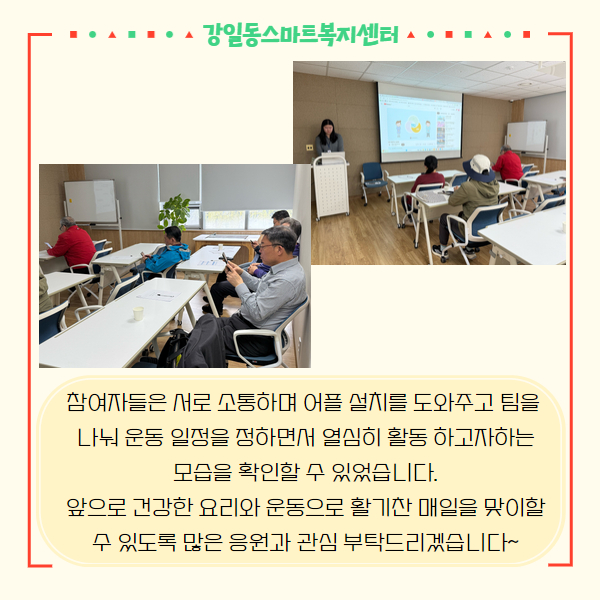 강일동스마트복지센터

참여자들은 서로 소통하며 어플 설치를 도와주고 팀을 나눠 운동 일정을 정하면서 열심히 활동 하고자하는 모습을 확인할 수 있었습니다.
앞으로 건강한 요리와 운동으로 활기찬 매일을 맞이할 수 있도록 많은 응원과 관심 부탁드리겠습니다~